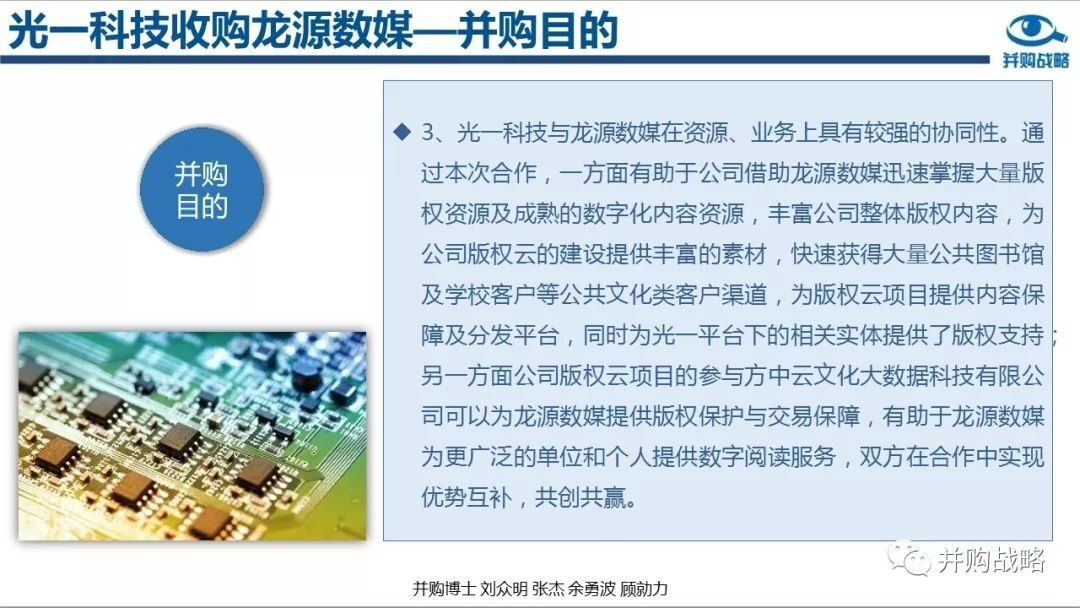 光一科技收购龙源数媒—并购目的

并购战略

并购目的

◆ 3、光一科技与龙源数媒在资源、业务上具有较强的协同性。通过本次合作，一方面有助于公司借助龙源数媒迅速掌握大量版权资源及成熟的数字化内容资源，丰富公司整体版权内容，为公司版权云的建设提供丰富的素材，快速获得大量公共图书馆及学校客户等公共文化类客户渠道，为版权云项目提供内容保障及分发平台，同时为光一平台下的相关实体提供了版权支持；另一方面公司版权云项目的参与方中云文化大数据科技有限公司可以为龙源数媒提供版权保护与交易保障，有助于龙源数媒为更广泛的单位和个人提供数字阅读服务，双方在合作中实现优势互补，共创共赢。

并购战略

并购博士 刘众明 张杰 余勇波 顾勋力